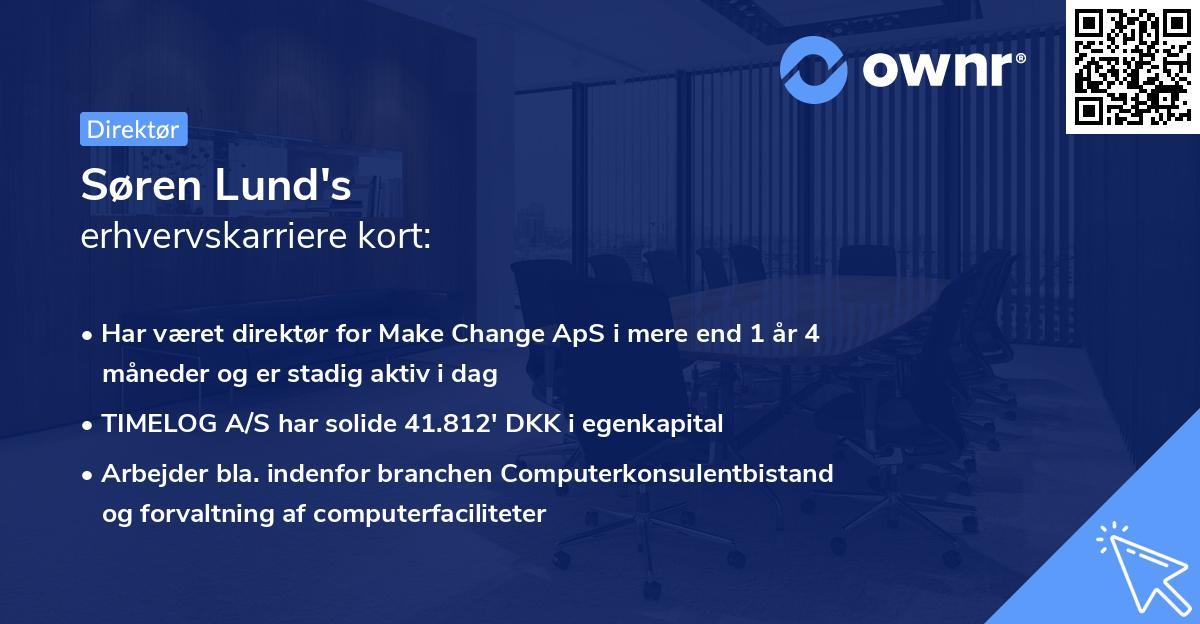 ownr®

Direktør

Søren Lund's
erhvervskarriere kort:

• Har været direktør for Make Change ApS i mere end 1 år 4 måneder og er stadig aktiv i dag
• TIMELOG A/S har solide 41.812' DKK i egenkapital
• Arbejder bla. indenfor branchen Computerkonsulentbistand og forvaltning af computerfaciliteter